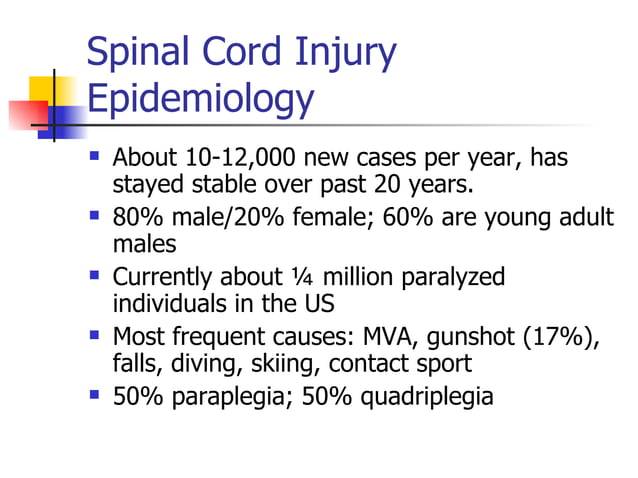 Spinal Cord Injury Epidemiology

- About 10-12,000 new cases per year, has stayed stable over past 20 years.
- 80% male/20% female; 60% are young adult males
- Currently about ¼ million paralyzed individuals in the US
- Most frequent causes: MVA, gunshot (17%), falls, diving, skiing, contact sport
- 50% paraplegia; 50% quadriplegia